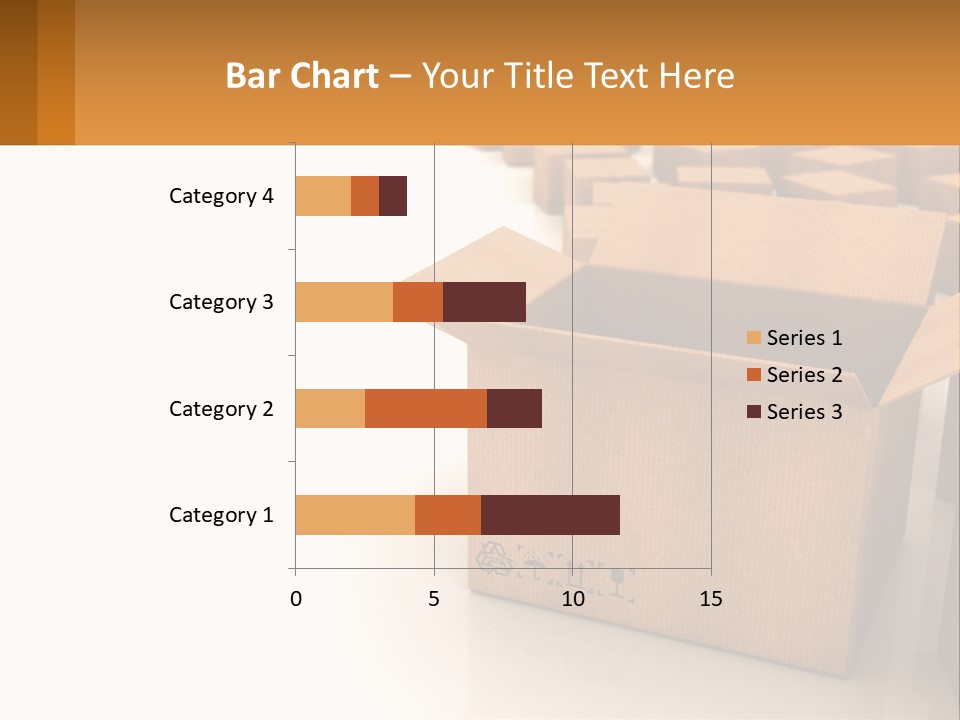 Bar Chart – Your Title Text Here

Category 4
Category 3
Category 2
Category 1

0
5
10
15

Series 1
Series 2
Series 3